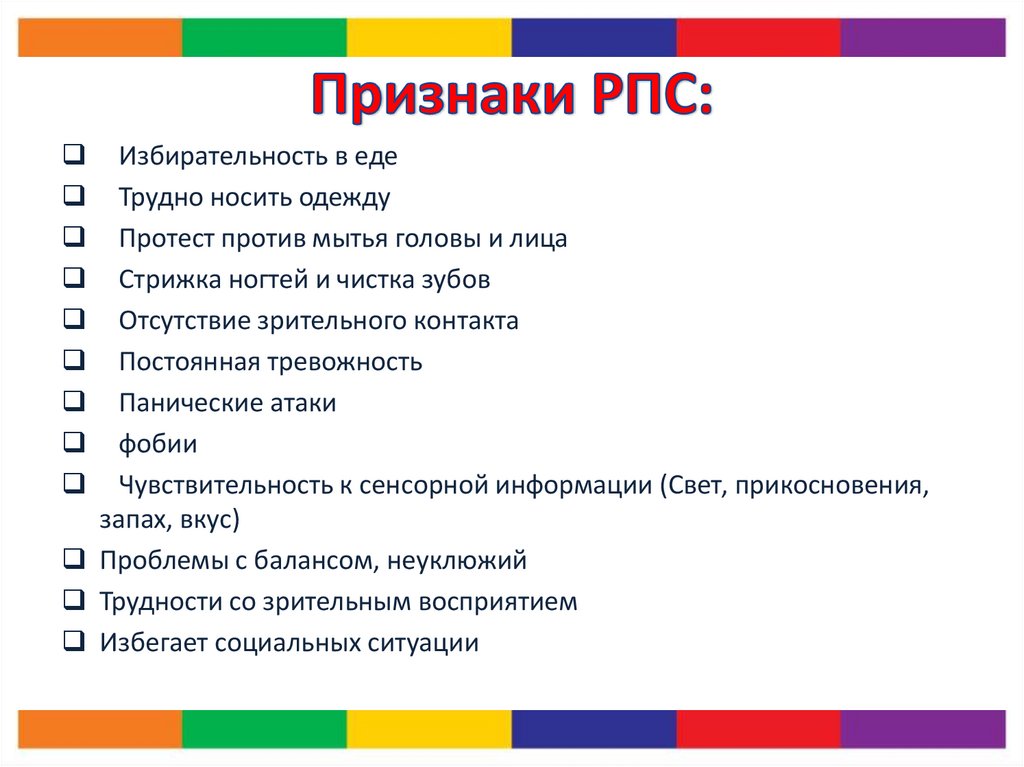 Признаки РПС:

❑ Избирательность в еде
❑ Трудно носить одежду
❑ Протест против мытья головы и лица
❑ Стрижка ногтей и чистка зубов
❑ Отсутствие зрительного контакта
❑ Постоянная тревожность
❑ Панические атаки
❑ фобии
❑ Чувствительность к сенсорной информации (Свет, прикосновения, запах, вкус)
❑ Проблемы с балансом, неуклюжий
❑ Трудности со зрительным восприятием
❑ Избегает социальных ситуации